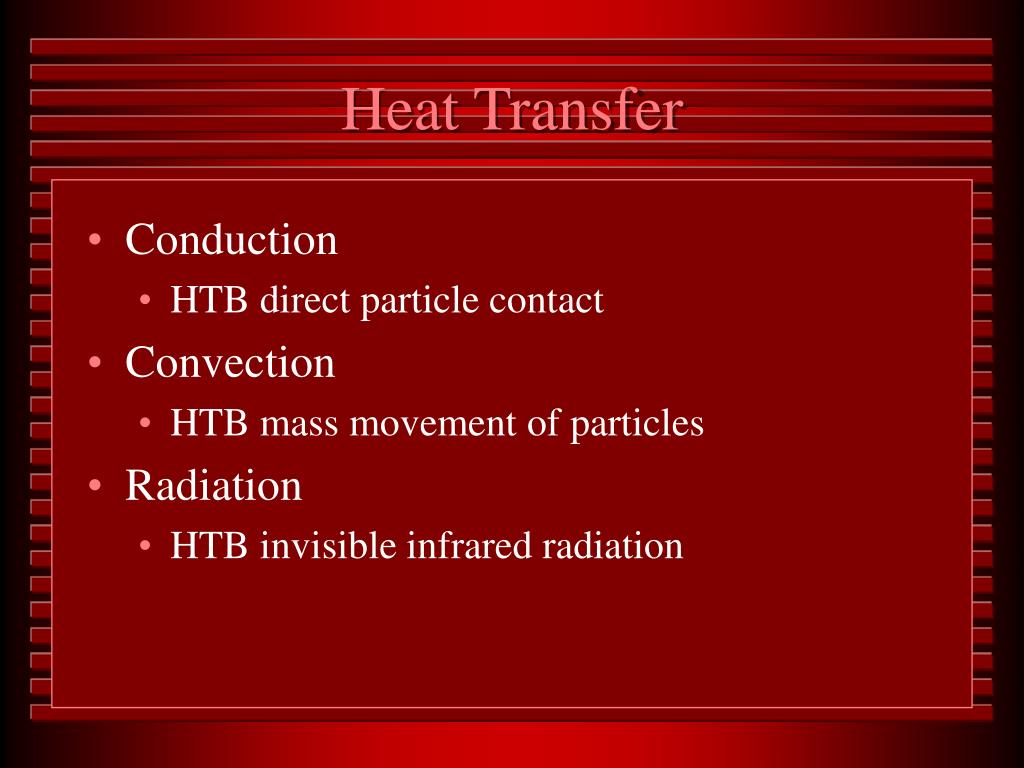 Heat Transfer

• Conduction
  • HTB direct particle contact
• Convection
  • HTB mass movement of particles
• Radiation
  • HTB invisible infrared radiation